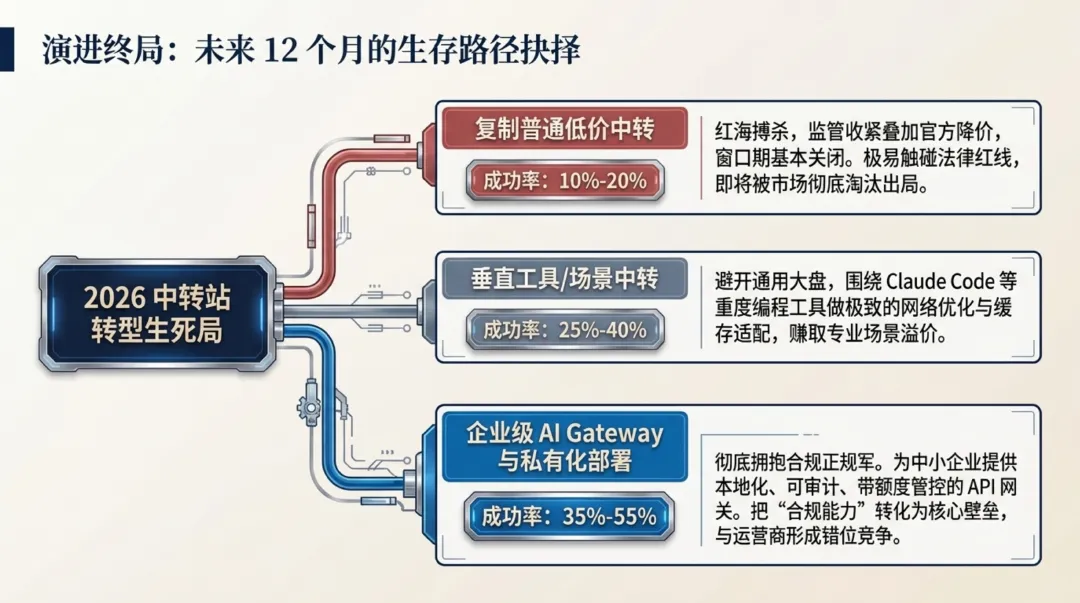 演进终局：未来12个月的生存路径抉择

2026中转站
转型生死局

复制普通低价中转

成功率：10%-20%

红海搏杀，监管收紧叠加官方降价，窗口期基本关闭。极易触碰法律红线，即将被市场彻底淘汰出局。

垂直工具/场景中转

成功率：25%-40%

避开通用大盘，围绕Claude Code等重度编程工具做极致的网络优化与缓存适配，赚取专业场景溢价。

企业级AI Gateway
与私有化部署

成功率：35%-55%

彻底拥抱合规正规军。为中小企业提供本地化、可审计、带额度管控的API网关。把“合规能力”转化为核心壁垒，与运营商形成错位竞争。